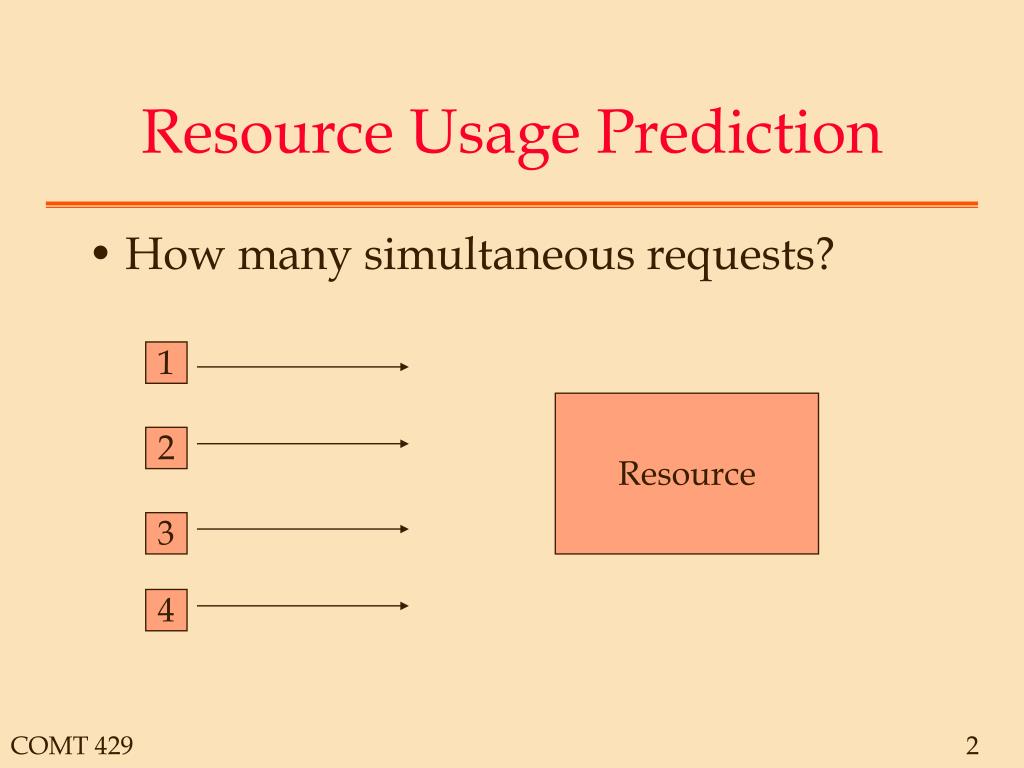 Resource Usage Prediction

• How many simultaneous requests?

1

2

3

4

Resource

COMT 429

2